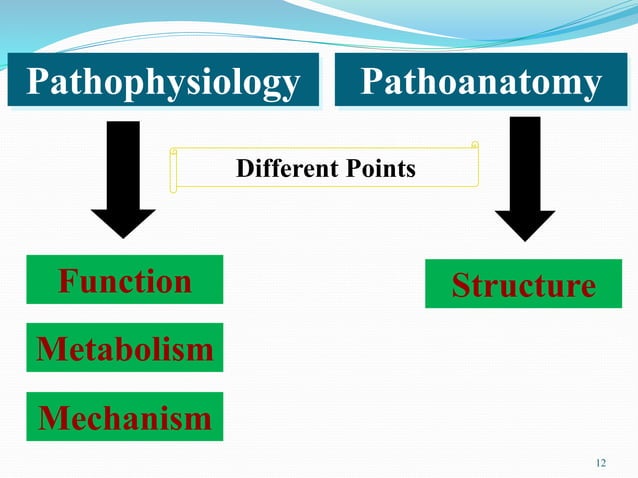 Pathophysiology

Pathoanatomy

Different Points

Function

Metabolism

Mechanism

Structure

12